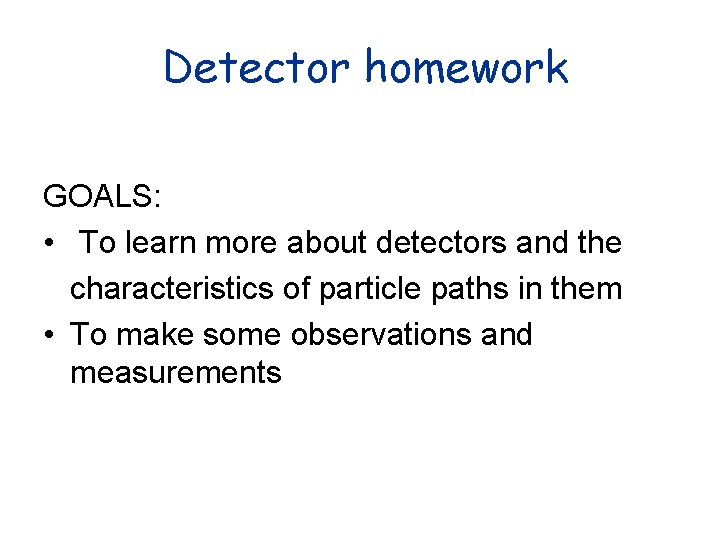 Detector homework

GOALS:
• To learn more about detectors and the characteristics of particle paths in them
• To make some observations and measurements